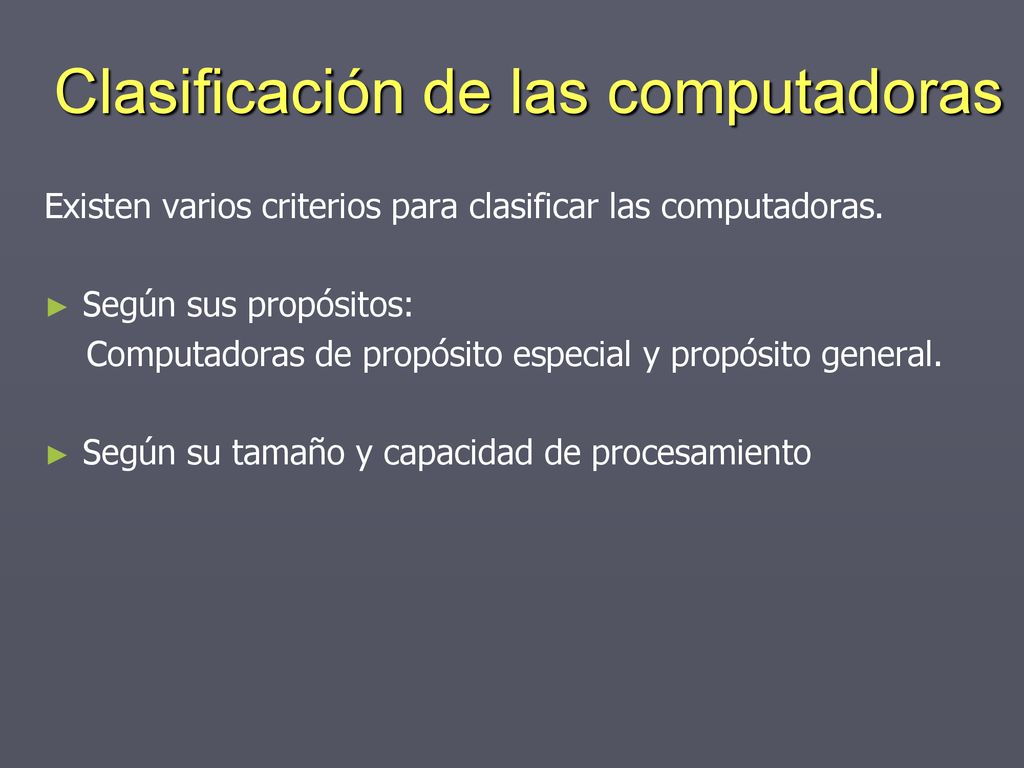 Clasificación de las computadoras

Existen varios criterios para clasificar las computadoras.

► Según sus propósitos:
Computadoras de propósito especial y propósito general.

► Según su tamaño y capacidad de procesamiento